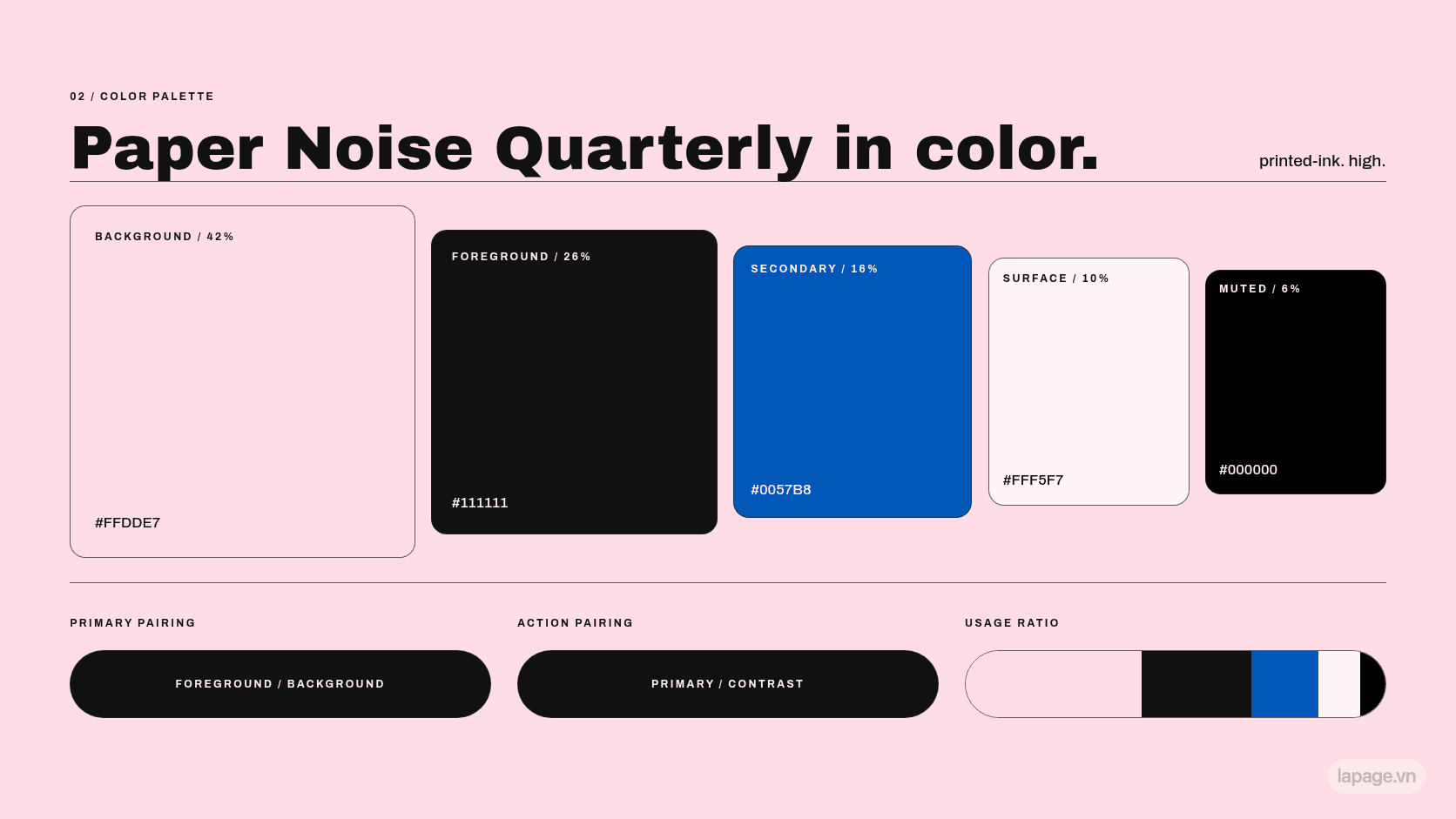 02 / COLOR PALETTE

Paper Noise Quarterly in color.

printed-ink. high.

BACKGROUND / 42%

#FFDDE7

FOREGROUND / 26%

#111111

SECONDARY / 16%

#0057B8

SURFACE / 10%

#FFF5F7

MUTED / 6%

#000000

PRIMARY PAIRING

FOREGROUND / BACKGROUND

ACTION PAIRING

PRIMARY / CONTRAST

USAGE RATIO

lapage.vn